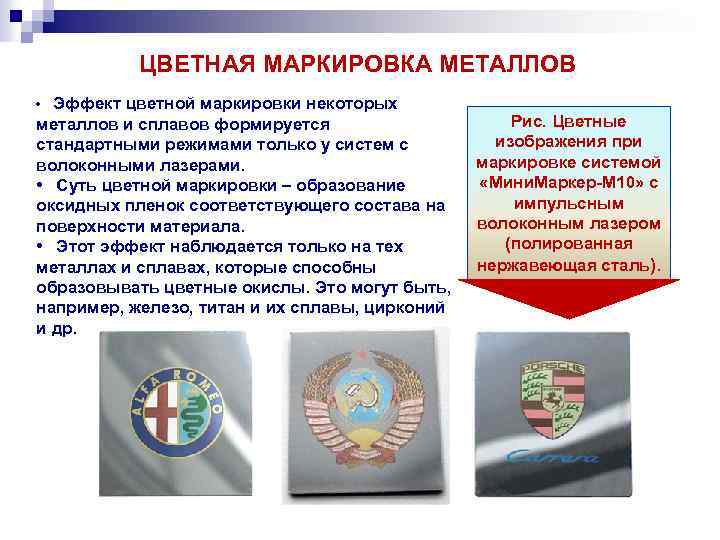 ЦВЕТНАЯ МАРКИРОВКА МЕТАЛЛОВ

• Эффект цветной маркировки некоторых металлов и сплавов формируется стандартными режимами только у систем с волоконными лазерами.

• Суть цветной маркировки – образование оксидных пленок соответствующего состава на поверхности материала.

• Этот эффект наблюдается только на тех металлах и сплавах, которые способны образовывать цветные окислы. Это могут быть, например, железо, титан и их сплавы, цирконий и др.

Рис. Цветные изображения при маркировке системой «МиниМаркер-М10» с импульсным волоконным лазером (полированная нержавеющая сталь).

ALFA ROMEO

PORSCHE

Carrera